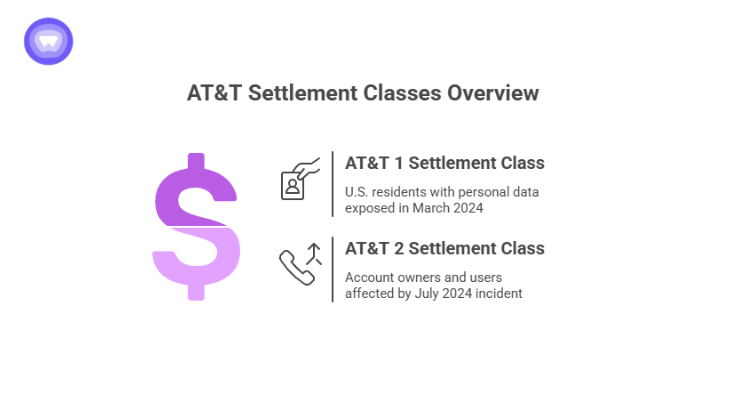 AT&T Settlement Classes Overview

AT&T 1 Settlement Class

U.S. residents with personal data exposed in March 2024

AT&T 2 Settlement Class

Account owners and users affected by July 2024 incident